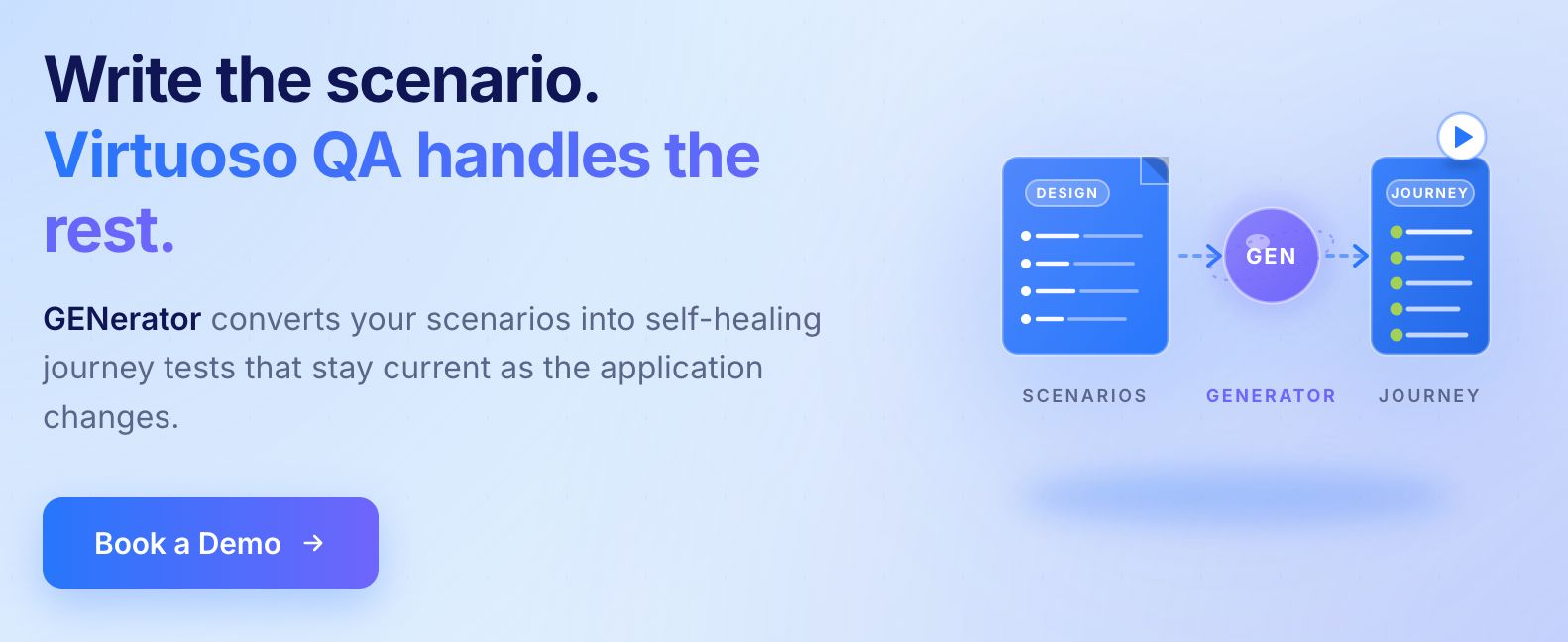 Write the scenario.
Virtuoso QA handles the rest.

GENerator converts your scenarios into self-healing journey tests that stay current as the application changes.

Book a Demo →

DESIGN

GEN

JOURNEY

SCENARIOS

GENERATOR

JOURNEY